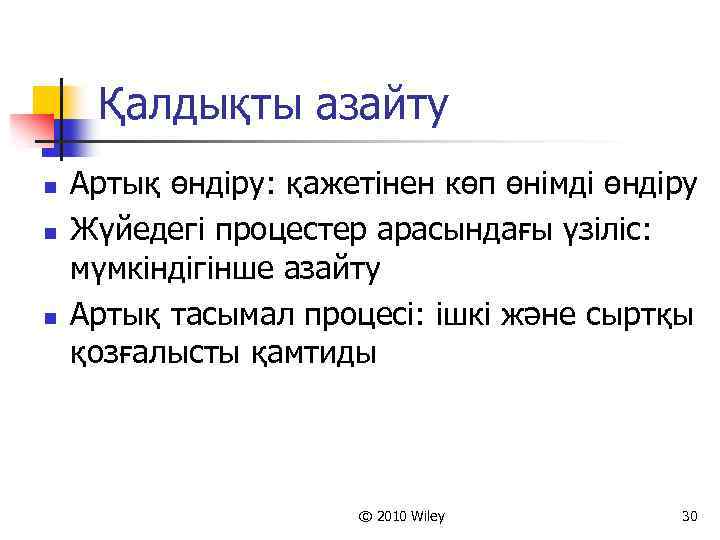 Қалдықты азайту

- Артық өндіру: қажетінен көп өнімді өндіру
- Жүйедегі процестер арасындағы үзіліс: мүмкіндігінше азайту
- Артық тасымал процесі: ішкі және сыртқы қозғалысты қамтиды

© 2010 Wiley

30